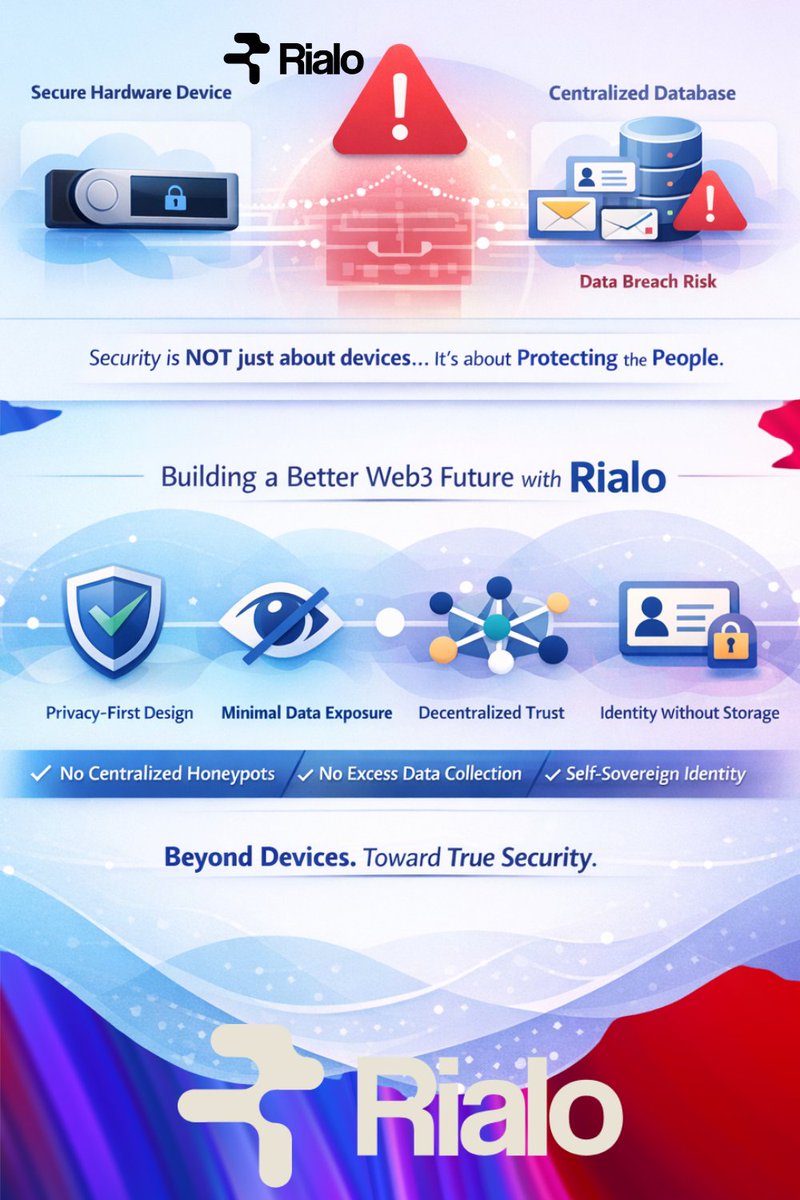 Rialo

Secure Hardware Device

Centralized Database

Data Breach Risk

Security is NOT just about devices... It's about Protecting the People.

Building a Better Web3 Future with Rialo

Privacy-First Design

Minimal Data Exposure

Decentralized Trust

Identity without Storage

✓ No Centralized Honeypots ✓ No Excess Data Collection ✓ Self-Sovereign Identity

Beyond Devices. Toward True Security.

Rialo